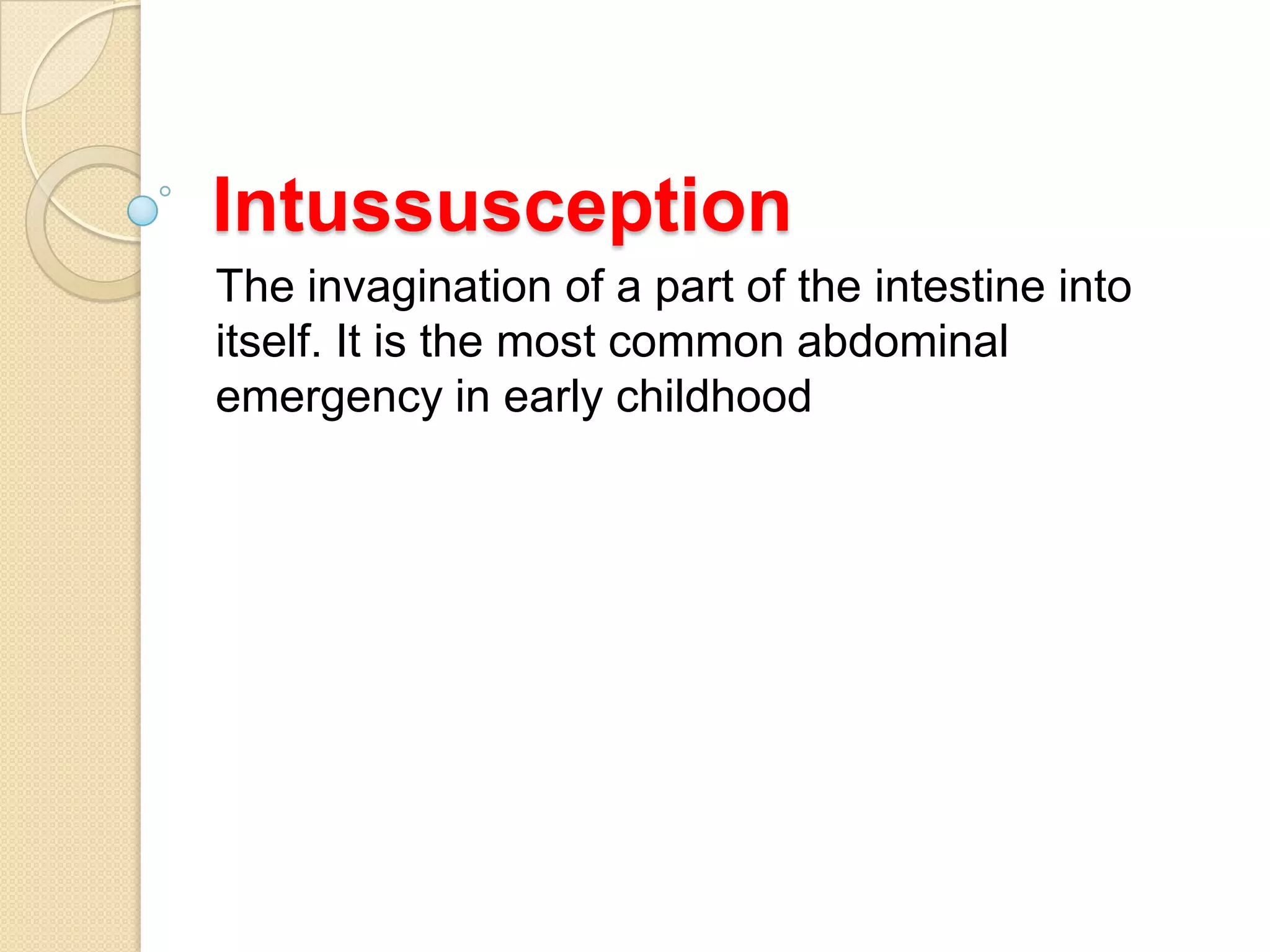 Intussusception

The invagination of a part of the intestine into itself. It is the most common abdominal emergency in early childhood